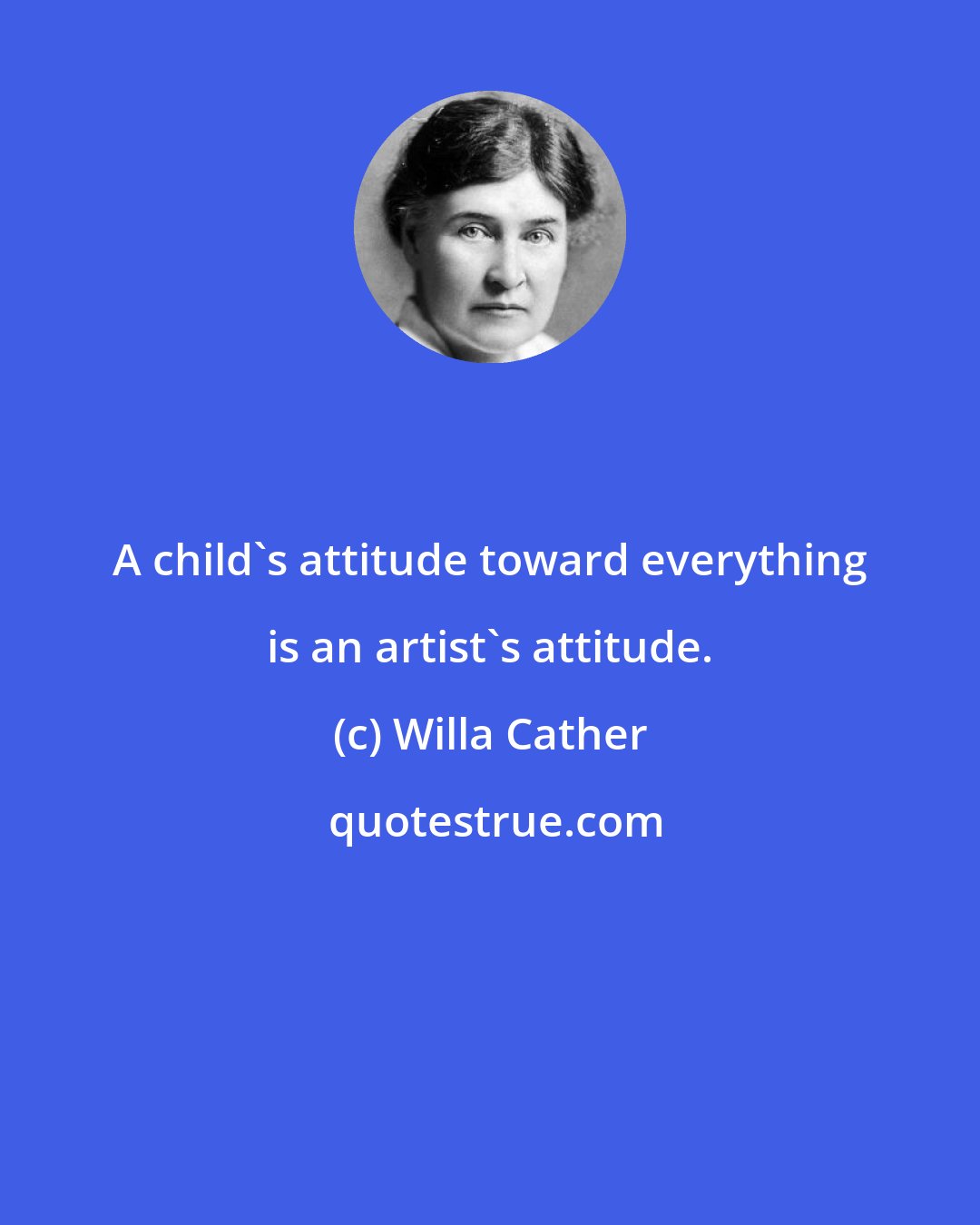 A child`s attitude toward everything is an artist`s attitude.

(c) Willa Cather

quotestrue.com